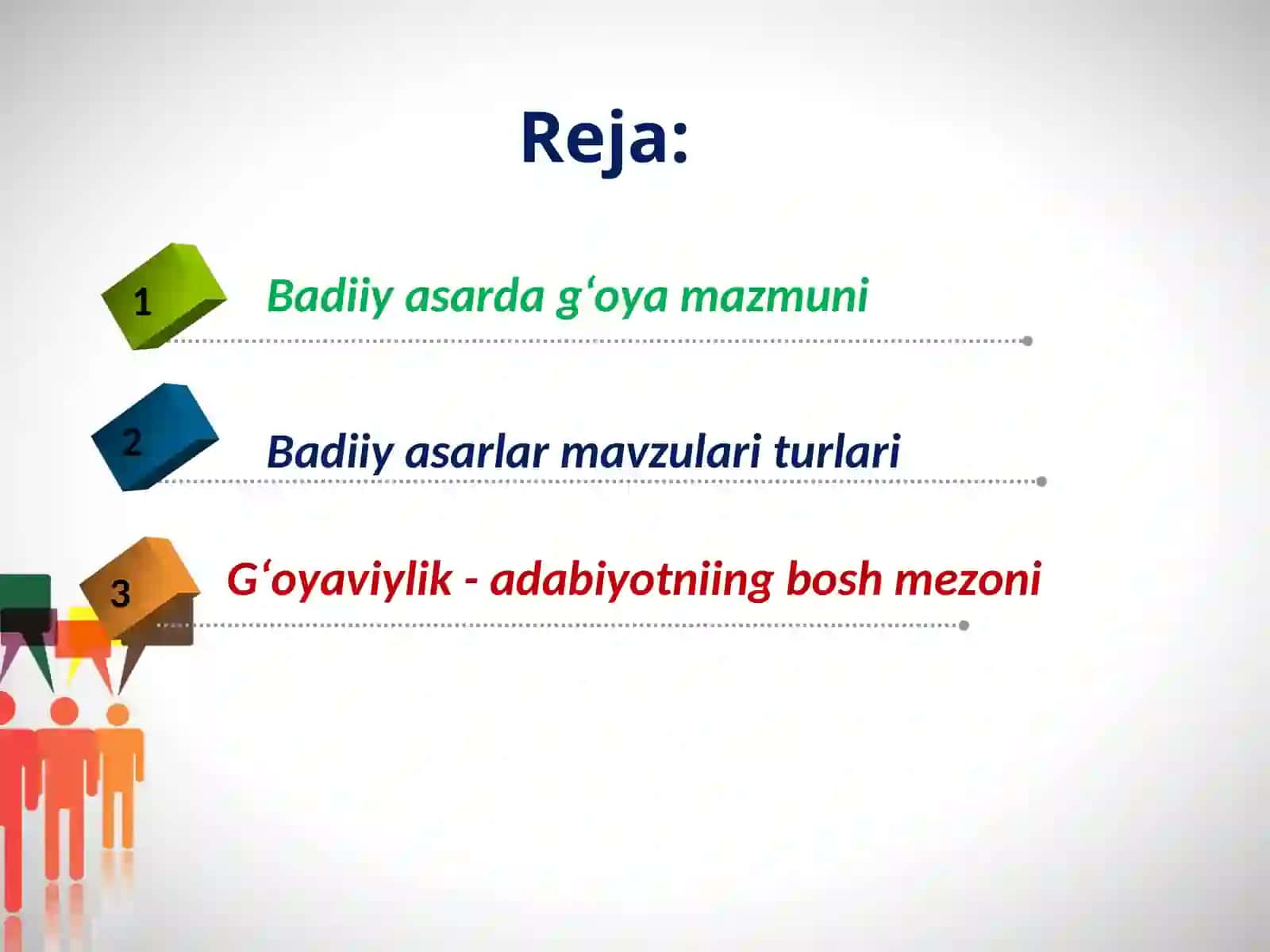 Reja:

1 Badiiy asarda g‘oya mazmuni

2 Badiiy asarlar mavzulari turlari

3 G‘oyaviylik - adabiyotniing bosh mezoni